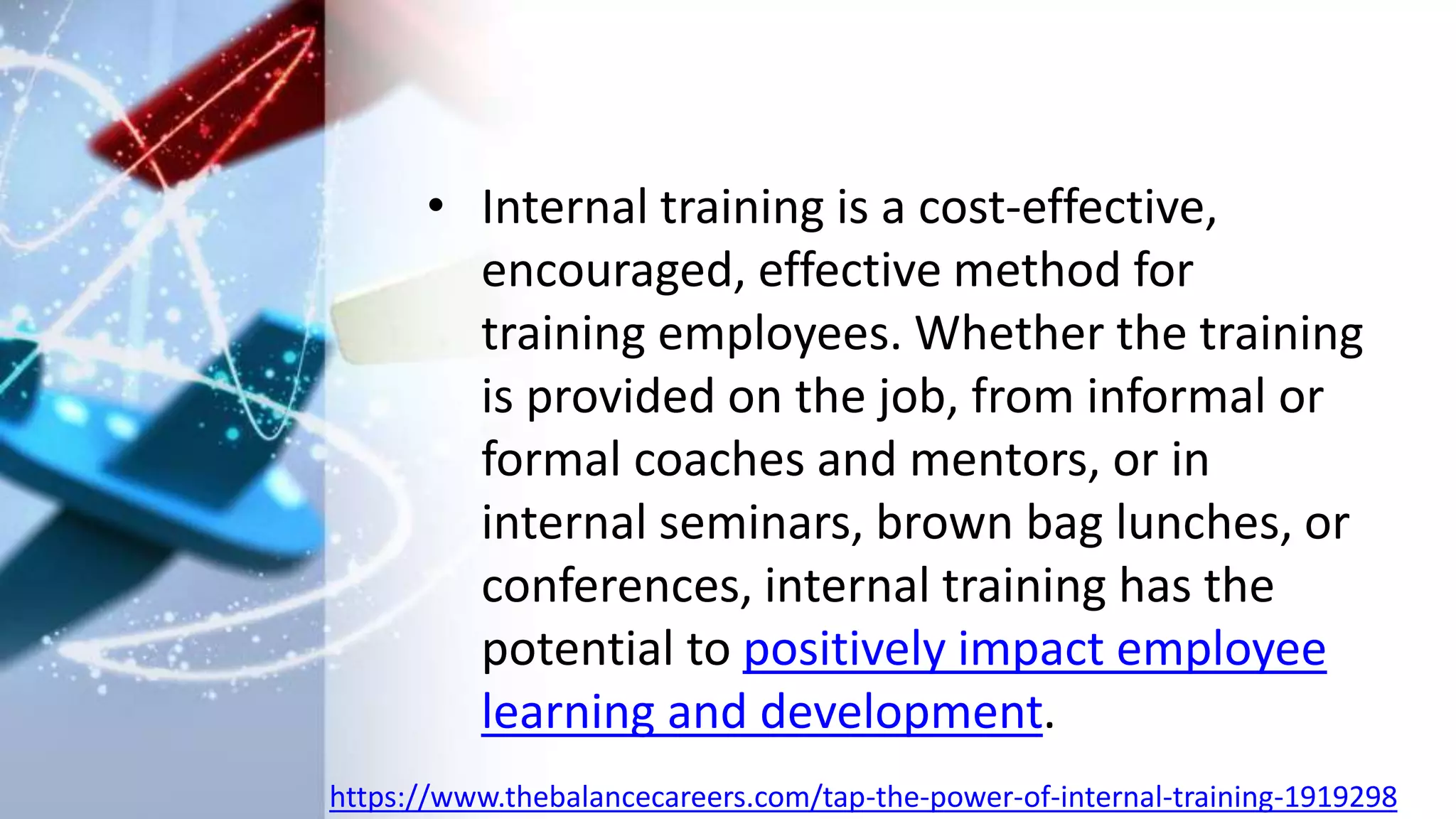 • Internal training is a cost-effective, encouraged, effective method for training employees. Whether the training is provided on the job, from informal or formal coaches and mentors, or in internal seminars, brown bag lunches, or conferences, internal training has the potential to positively impact employee learning and development.

https://www.thebalancecareers.com/tap-the-power-of-internal-training-1919298